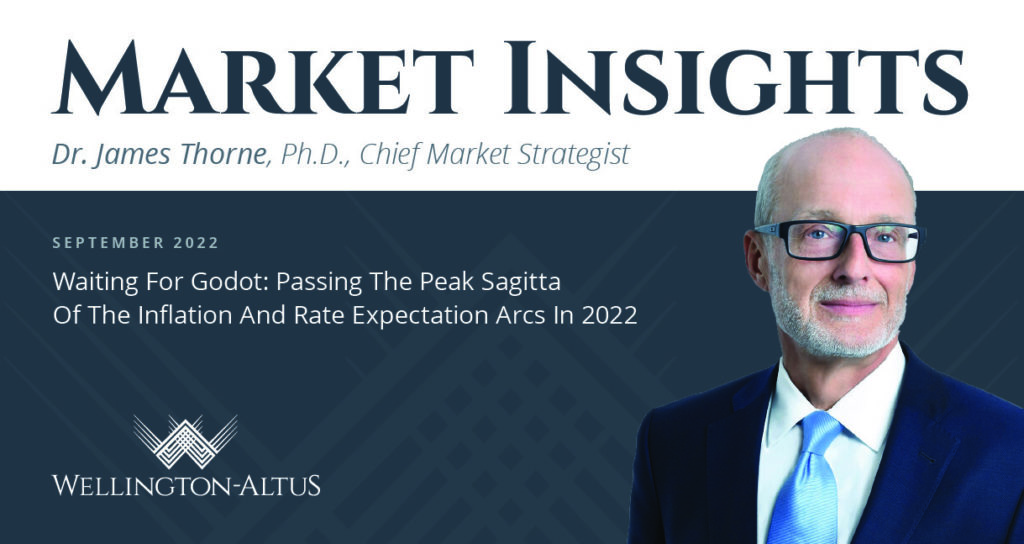 MARKET INSIGHTS

Dr. James Thorne, Ph.D., Chief Market Strategist

SEPTEMBER 2022

Waiting For Godot: Passing The Peak Sagitta Of The Inflation And Rate Expectation Arcs In 2022

WELLINGTON-ALTUS